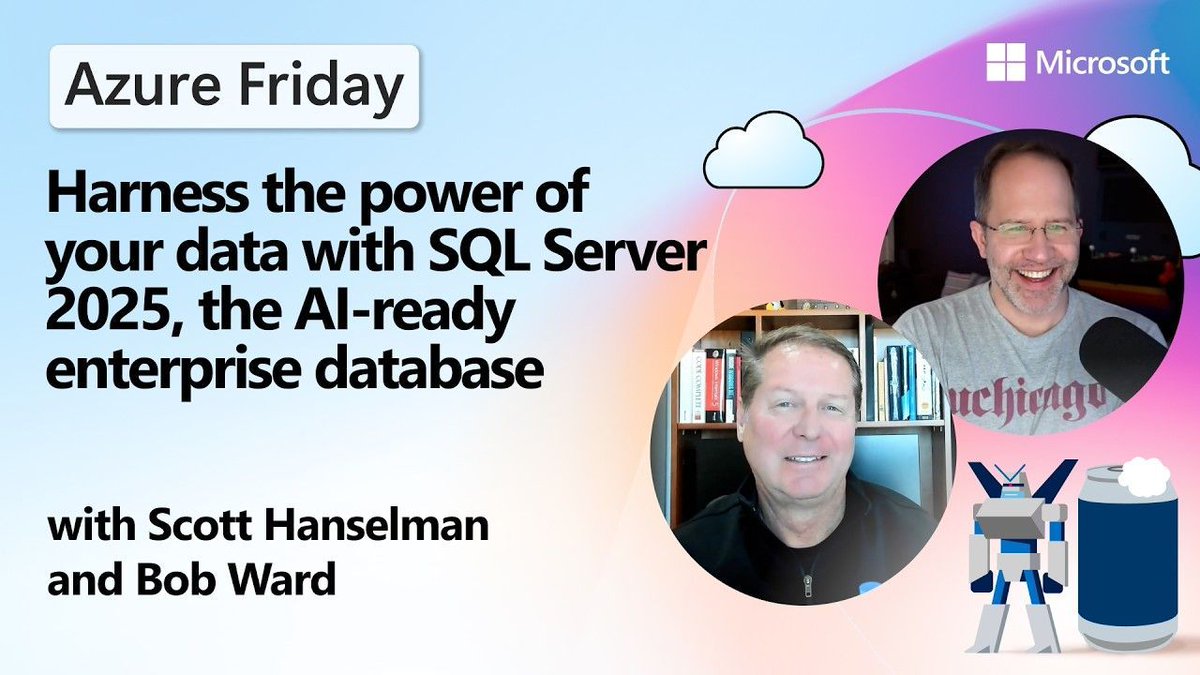 Azure Friday

Microsoft

Harness the power of your data with SQL Server 2025, the AI-ready enterprise database

with Scott Hanselman and Bob Ward

uchicago